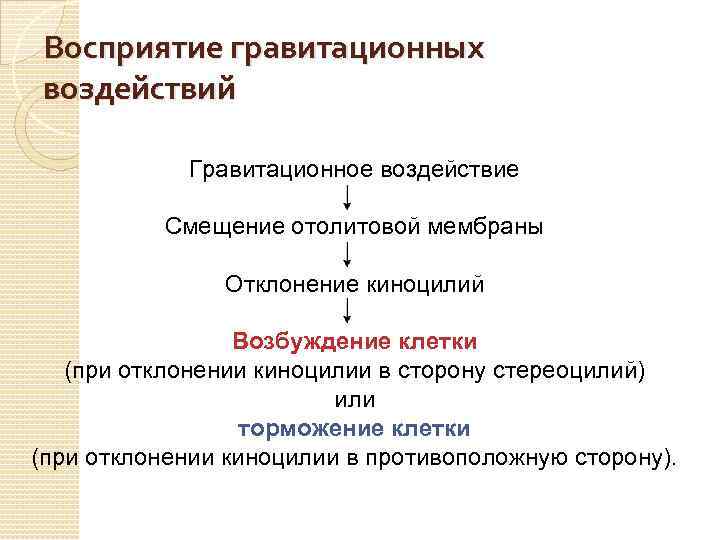 Восприятие гравитационных воздействий

Гравитационное воздействие

Смещение отолитовой мембраны

Отклонение киноцилий

Возбуждение клетки
(при отклонении киноцилии в сторону стереоцилий)
или
торможение клетки
(при отклонении киноцилии в противоположную сторону).